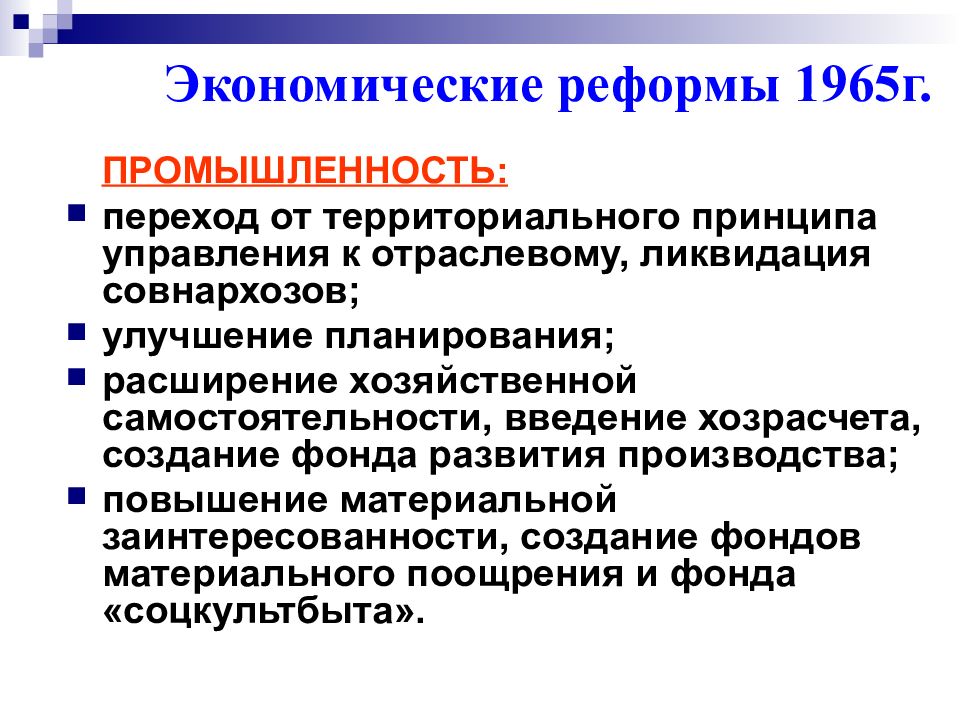 Экономические реформы 1965г.

ПРОМЫШЛЕННОСТЬ:

- переход от территориального принципа управления к отраслевому, ликвидация совнархозов;
- улучшение планирования;
- расширение хозяйственной самостоятельности, введение хозрасчета, создание фонда развития производства;
- повышение материальной заинтересованности, создание фондов материального поощрения и фонда «соцкультбыта».